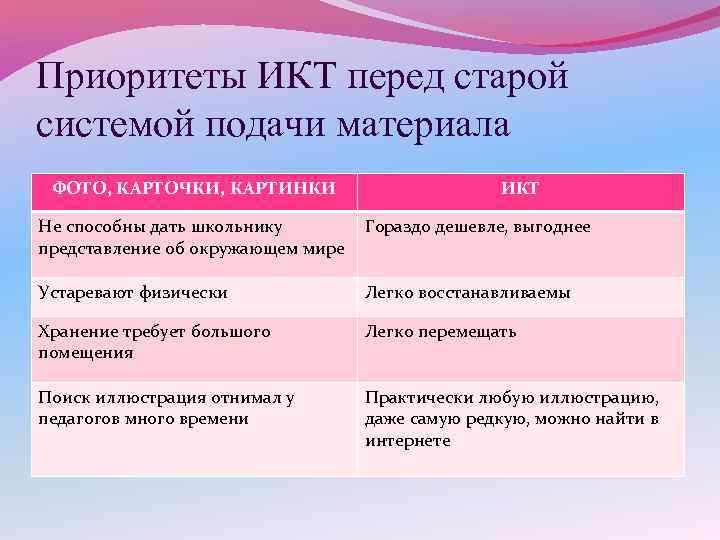 Приоритеты ИКТ перед старой системой подачи материала

| ФОТО, КАРТОЧКИ, КАРТИНКИ | ИКТ |
|---|---|
| Не способны дать школьнику представление об окружающем мире | Гораздо дешевле, выгоднее |
| Устаревают физически | Легко восстанавливаемы |
| Хранение требует большого помещения | Легко перемещать |
| Поиск иллюстрация отнимал у педагогов много времени | Практически любую иллюстрацию, даже самую редкую, можно найти в интернете |